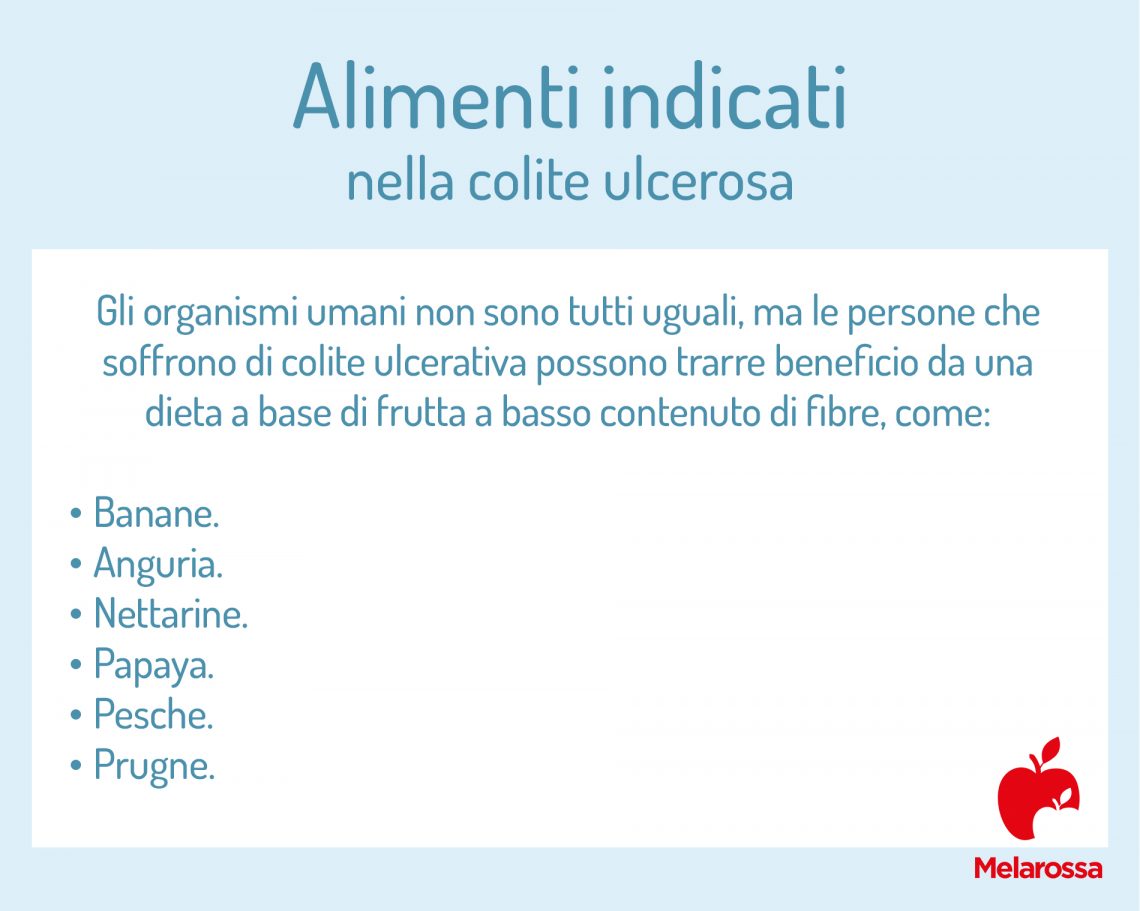 Alimenti indicati
nella colite ulcerosa

Gli organismi umani non sono tutti uguali, ma le persone che soffrono di colite ulcerativa possono trarre beneficio da una dieta a base di frutta a basso contenuto di fibre, come:

• Banane.
• Anguria.
• Nettarine.
• Papaya.
• Pesche.
• Prugne.

Melarossa